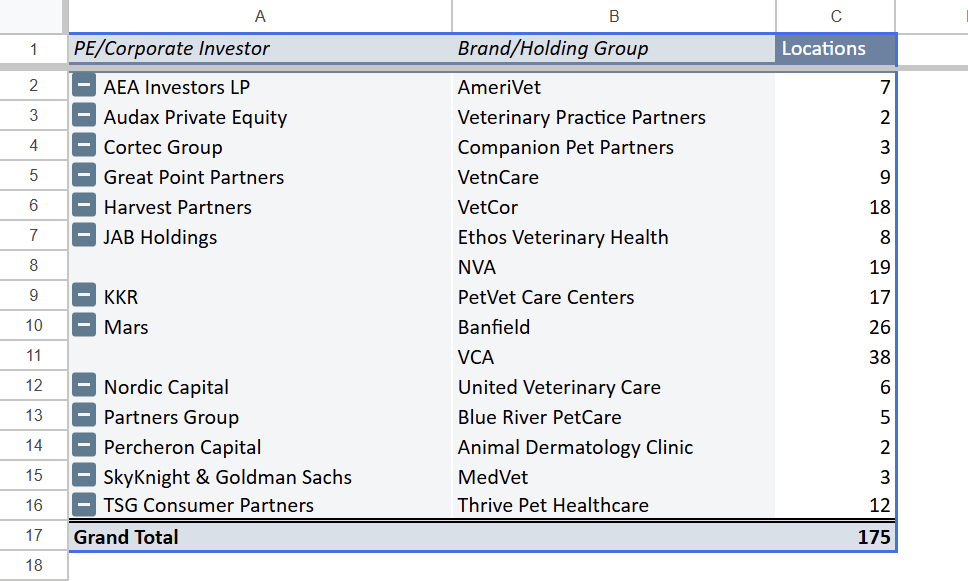 |  | A | B | C |
|---|---|---|---|
| 1 | PE/Corporate Investor | Brand/Holding Group | Locations |
| 2 | AEA Investors LP | AmeriVet | 7 |
| 3 | Audax Private Equity | Veterinary Practice Partners | 2 |
| 4 | Cortec Group | Companion Pet Partners | 3 |
| 5 | Great Point Partners | VetnCare | 9 |
| 6 | Harvest Partners | VetCor | 18 |
| 7 | JAB Holdings | Ethos Veterinary Health | 8 |
| 8 |  | NVA | 19 |
| 9 | KKR | PetVet Care Centers | 17 |
| 10 | Mars | Banfield | 26 |
| 11 |  | VCA | 38 |
| 12 | Nordic Capital | United Veterinary Care | 6 |
| 13 | Partners Group | Blue River PetCare | 5 |
| 14 | Percheron Capital | Animal Dermatology Clinic | 2 |
| 15 | SkyKnight & Goldman Sachs | MedVet | 3 |
| 16 | TSG Consumer Partners | Thrive Pet Healthcare | 12 |
| 17 | Grand Total |  | 175 |
| 18 |  |  |  |